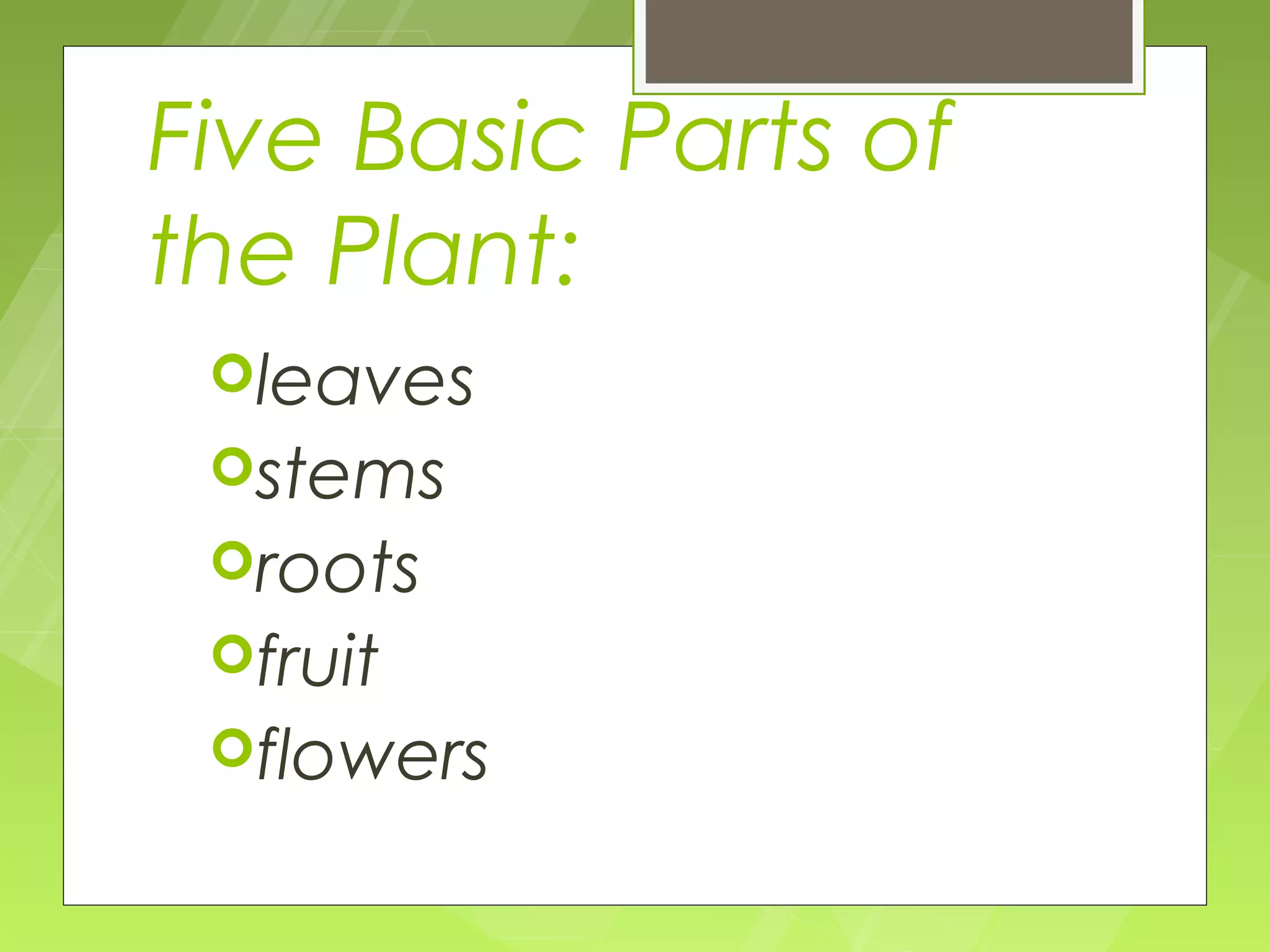 Five Basic Parts of the Plant:

- leaves
- stems
- roots
- fruit
- flowers